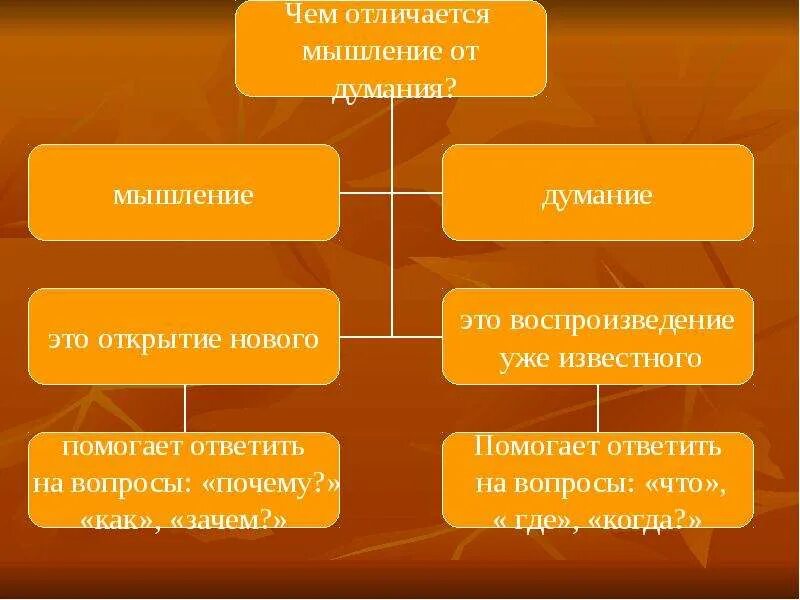 Чем отличается мышление от думания?

мышление

думание

это открытие нового

это воспроизведение уже известного

помогает ответить на вопросы: «почему?» «как», «зачем?»

Помогает ответить на вопросы: «что», « где», «когда?»